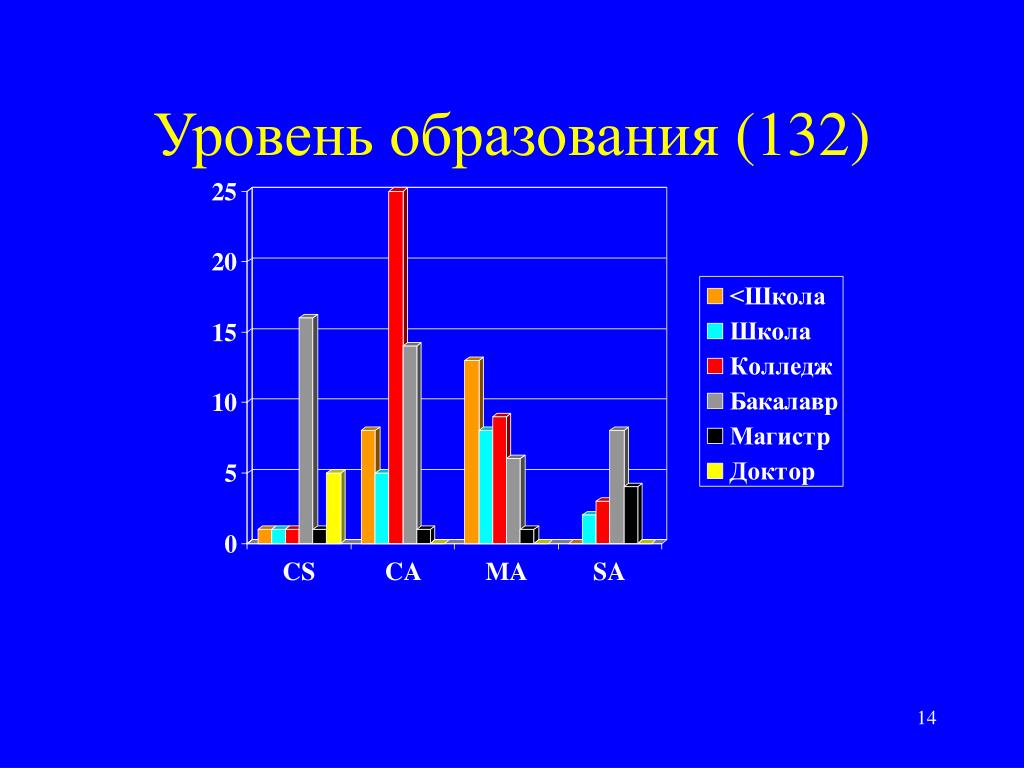 Уровень образования (132)

25
20
15
10
5
0

CS
CA
MA
SA

<Школа
Школа
Колледж
Бакалавр
Магистр
Доктор

14